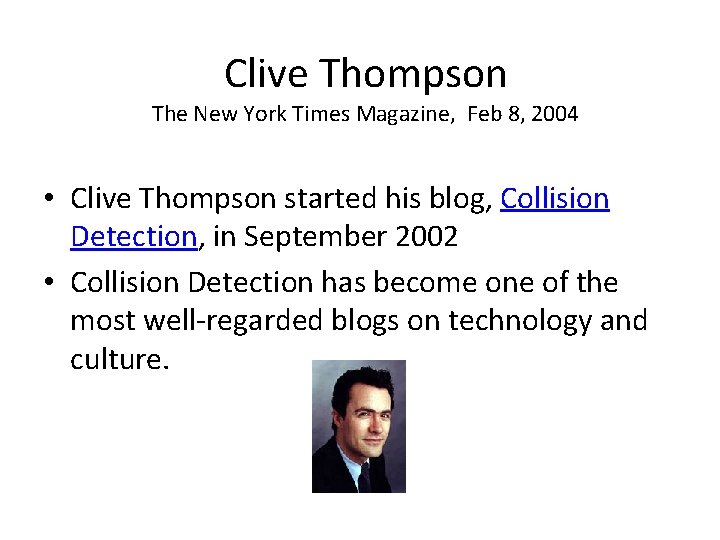 Clive Thompson
The New York Times Magazine, Feb 8, 2004

• Clive Thompson started his blog, Collision Detection, in September 2002
• Collision Detection has become one of the most well-regarded blogs on technology and culture.